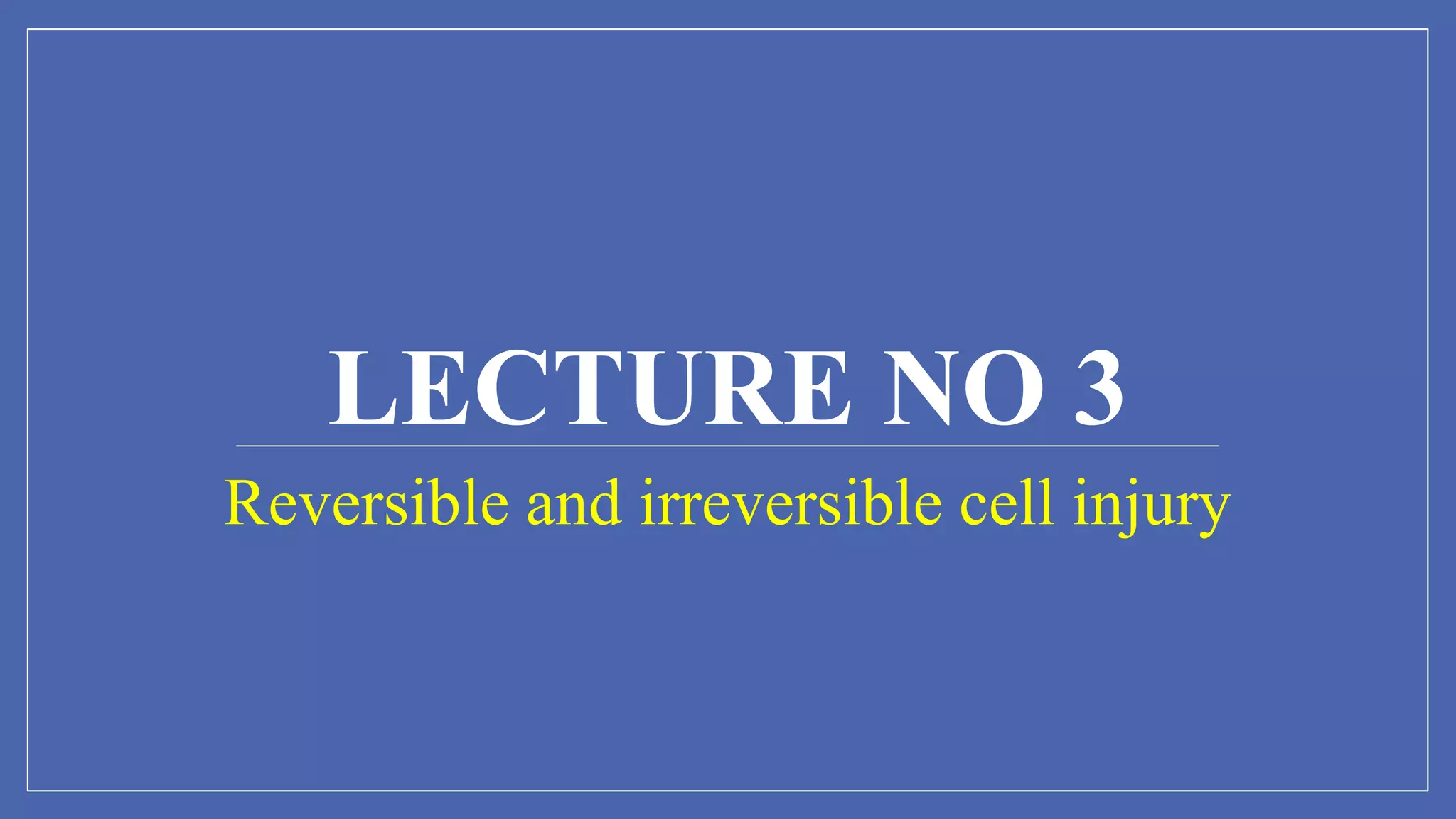 LECTURE NO 3

Reversible and irreversible cell injury